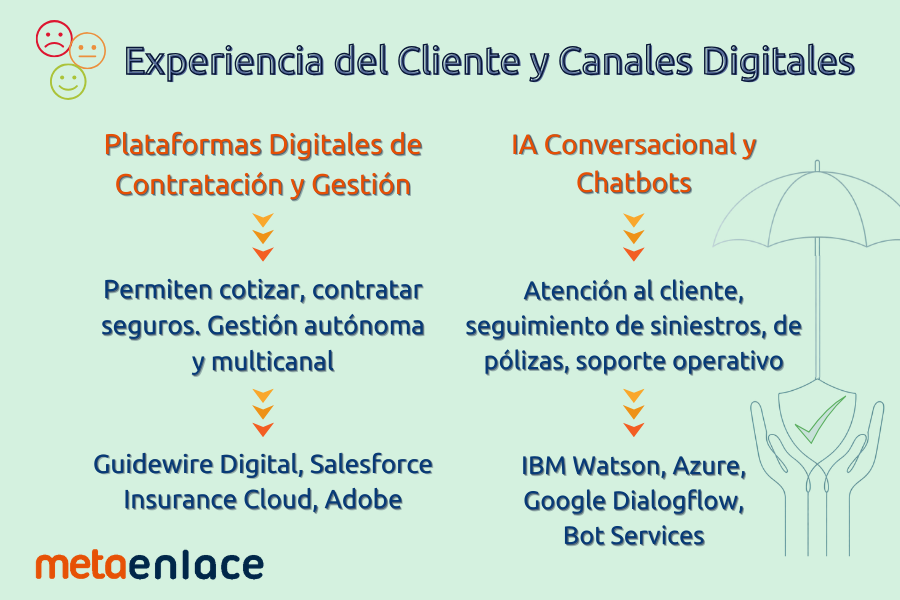 Experiencia del Cliente y Canales Digitales

Plataformas Digitales de Contratación y Gestión

Permiten cotizar, contratar seguros. Gestión autónoma y multicanal

Guidewire Digital, Salesforce Insurance Cloud, Adobe

IA Conversacional y Chatbots

Atención al cliente, seguimiento de siniestros, de pólizas, soporte operativo

IBM Watson, Azure, Google Dialogflow, Bot Services

metaenlace